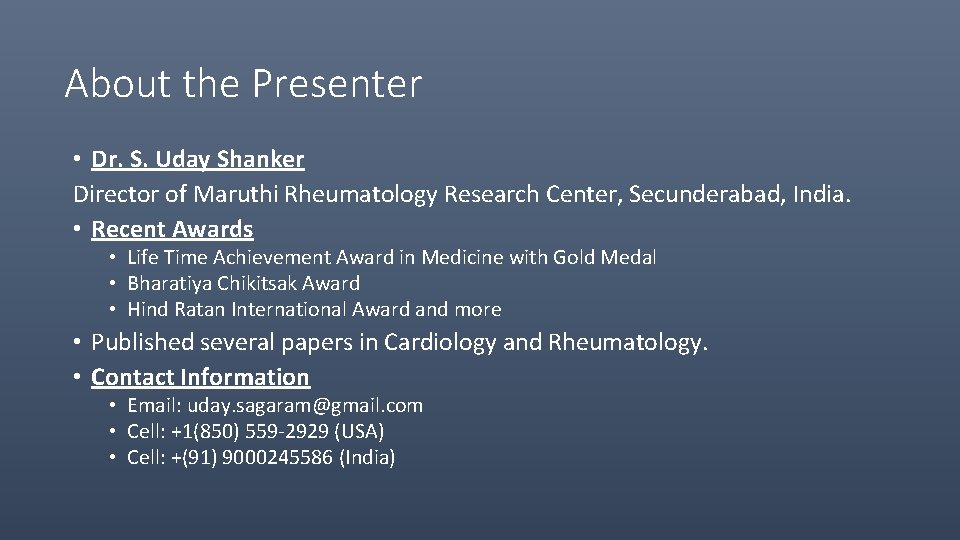 About the Presenter

• Dr. S. Uday Shanker
Director of Maruthi Rheumatology Research Center, Secunderabad, India.
• Recent Awards
• Life Time Achievement Award in Medicine with Gold Medal
• Bharatiya Chikitsak Award
• Hind Ratan International Award and more
• Published several papers in Cardiology and Rheumatology.
• Contact Information
• Email: uday.sagaram@gmail.com
• Cell: +1(850) 559-2929 (USA)
• Cell: +(91) 9000245586 (India)